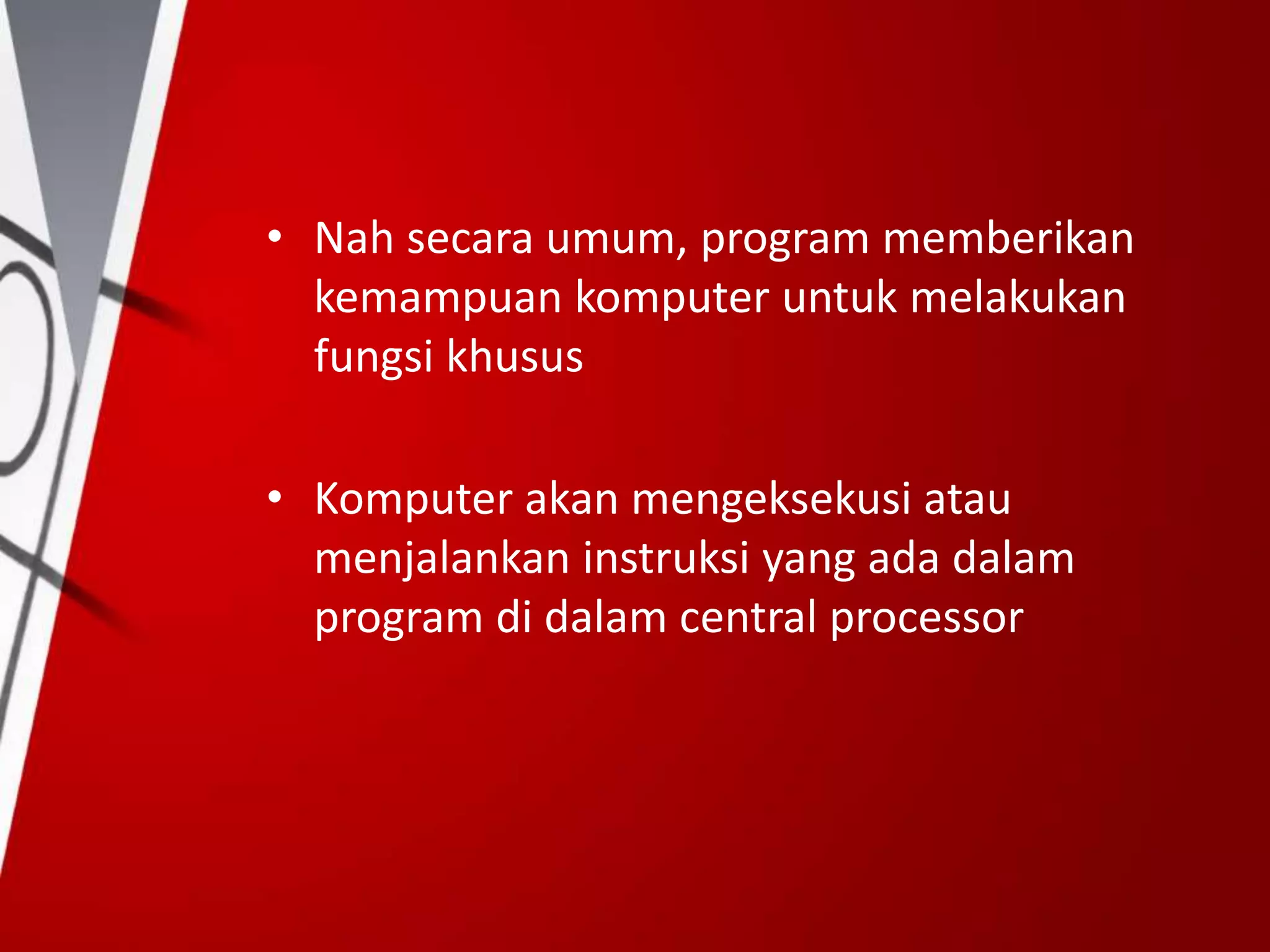 • Nah secara umum, program memberikan kemampuan komputer untuk melakukan fungsi khusus

• Komputer akan mengeksekusi atau menjalankan instruksi yang ada dalam program di dalam central processor